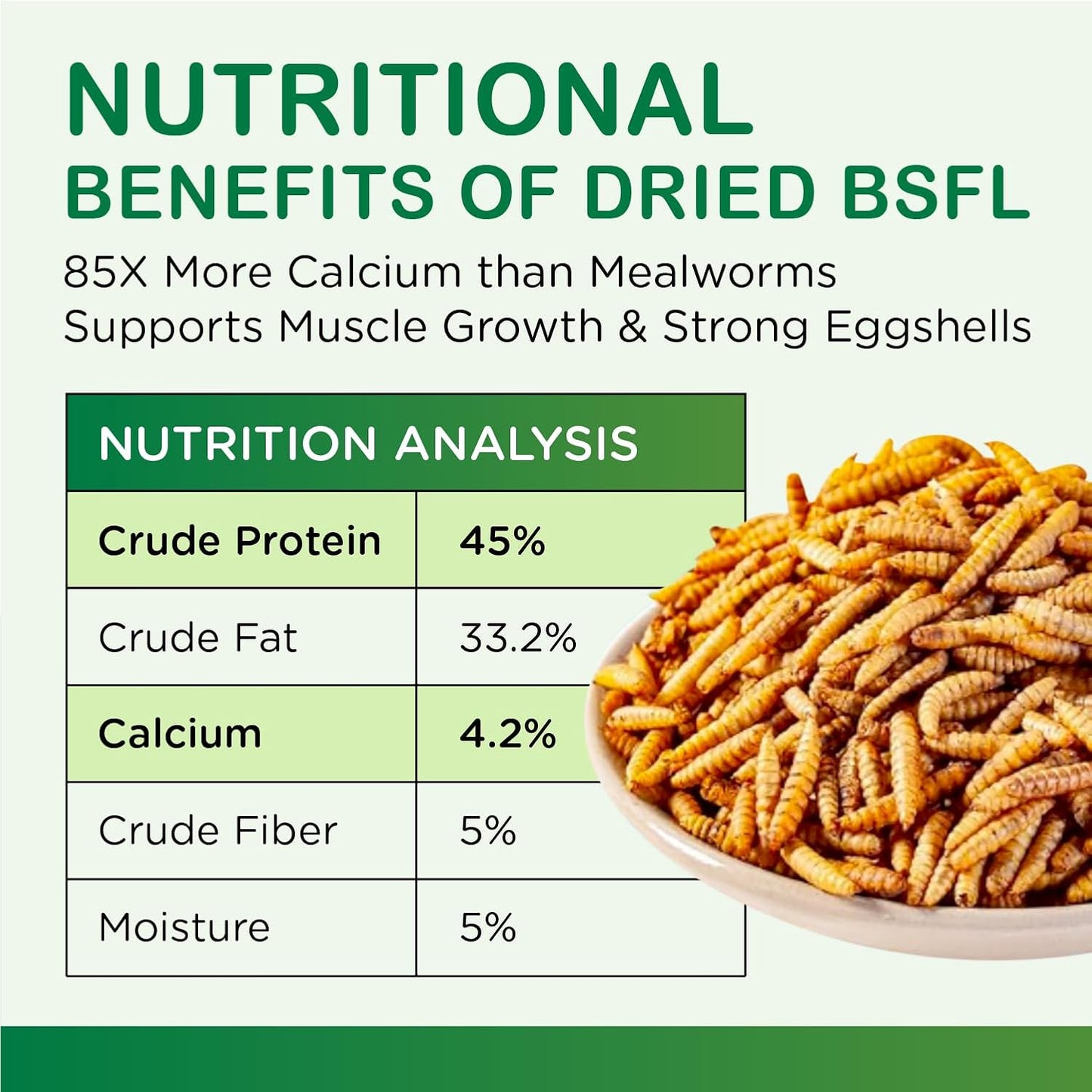 NUTRITIONAL
BENEFITS OF DRIED BSFL

85X More Calcium than Mealworms
Supports Muscle Growth & Strong Eggshells

| NUTRITION ANALYSIS | |
|---|---|
| Crude Protein | 45% |
| Crude Fat | 33.2% |
| Calcium | 4.2% |
| Crude Fiber | 5% |
| Moisture | 5% |